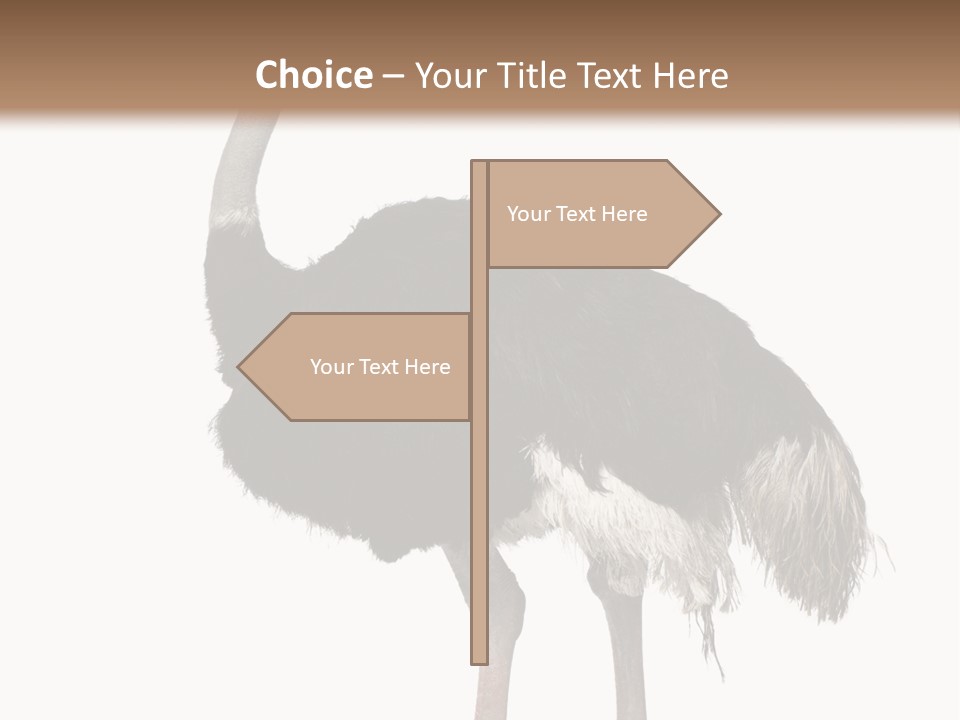 Choice – Your Title Text Here

Your Text Here

Your Text Here